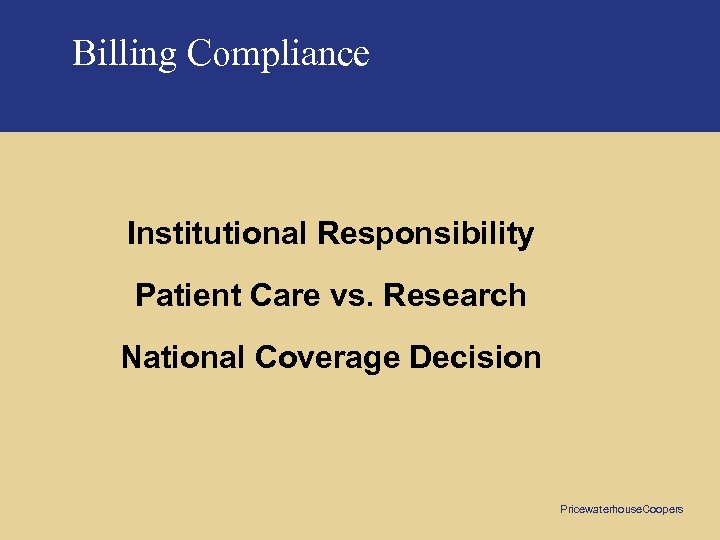 Billing Compliance

Institutional Responsibility

Patient Care vs. Research

National Coverage Decision

PricewaterhouseCoopers